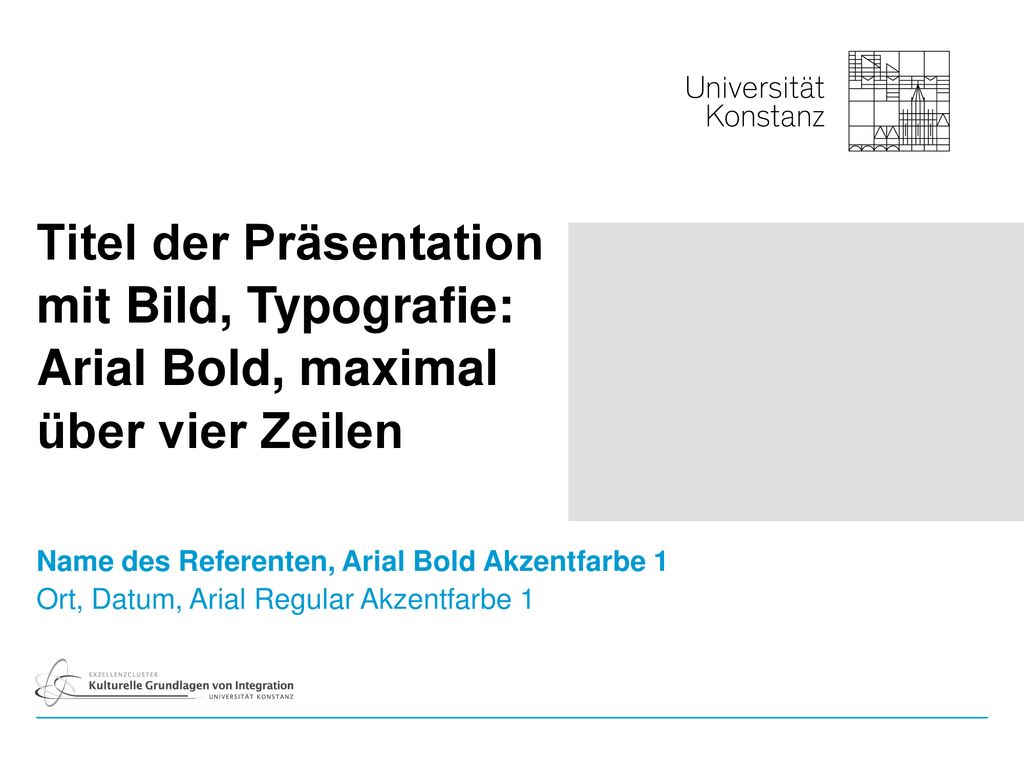 Universität Konstanz

Titel der Präsentation mit Bild, Typografie: Arial Bold, maximal über vier Zeilen

Name des Referenten, Arial Bold Akzentfarbe 1
Ort, Datum, Arial Regular Akzentfarbe 1

EXZELLENZCLUSTER
Kulturelle Grundlagen von Integration
UNIVERSITÄT KONSTANZ